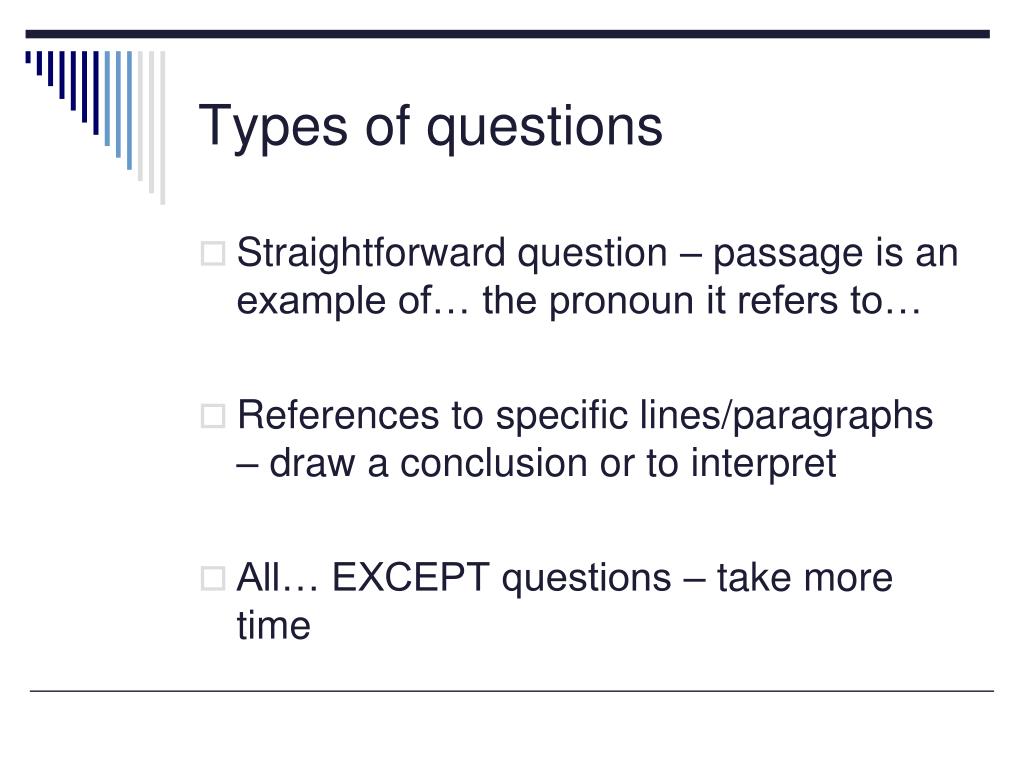 Types of questions

Straightforward question – passage is an example of… the pronoun it refers to…

References to specific lines/paragraphs – draw a conclusion or to interpret

All… EXCEPT questions – take more time